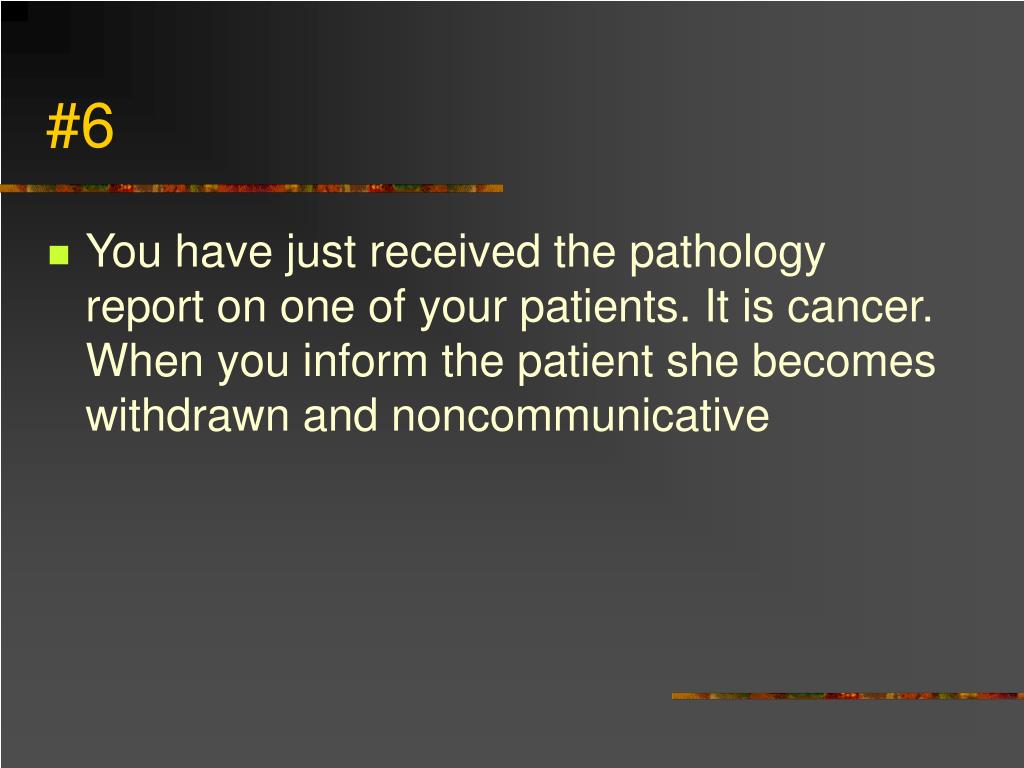 #6

You have just received the pathology report on one of your patients. It is cancer. When you inform the patient she becomes withdrawn and noncommunicative